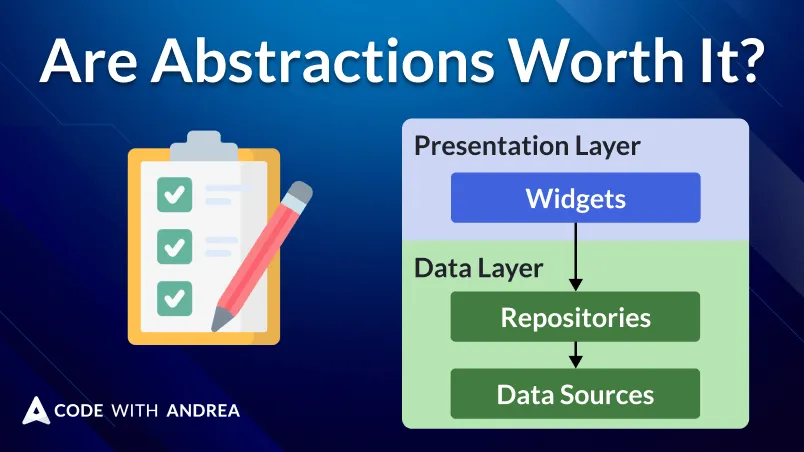 Are Abstractions Worth It?

Presentation Layer

Widgets

Data Layer

Repositories

Data Sources

CODE WITH ANDREA